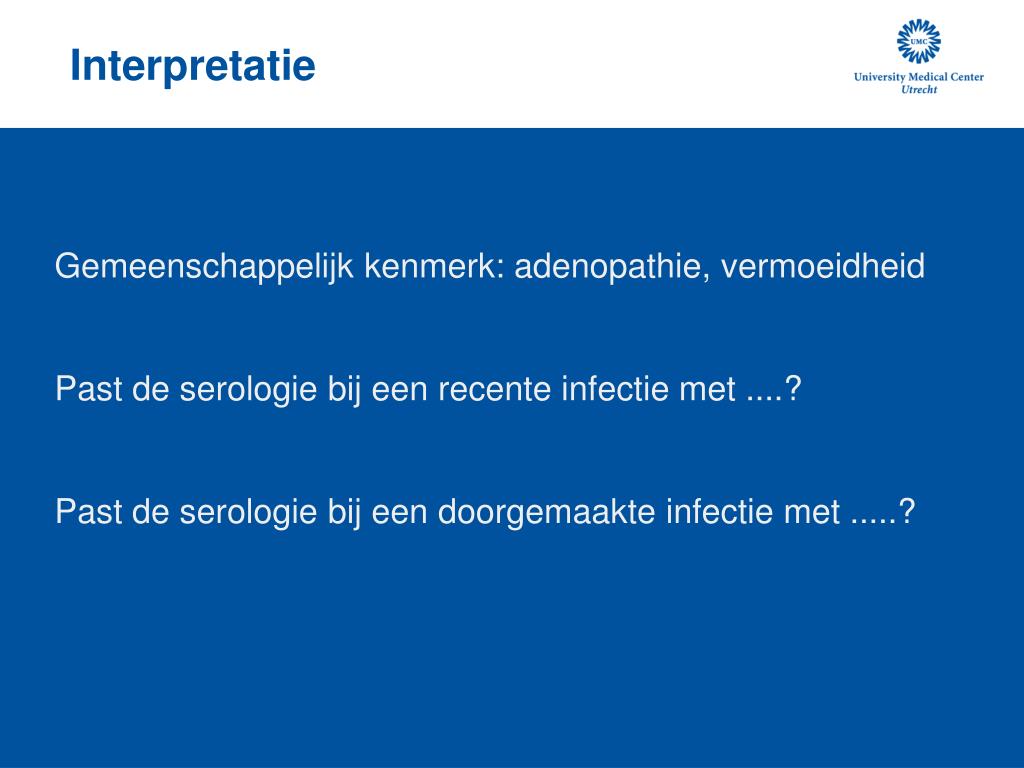 Interpretatie

UMC
University Medical Center
Utrecht

Gemeenschappelijk kenmerk: adenopathie, vermoeidheid

Past de serologie bij een recente infectie met ....?

Past de serologie bij een doorgemaakte infectie met .....?